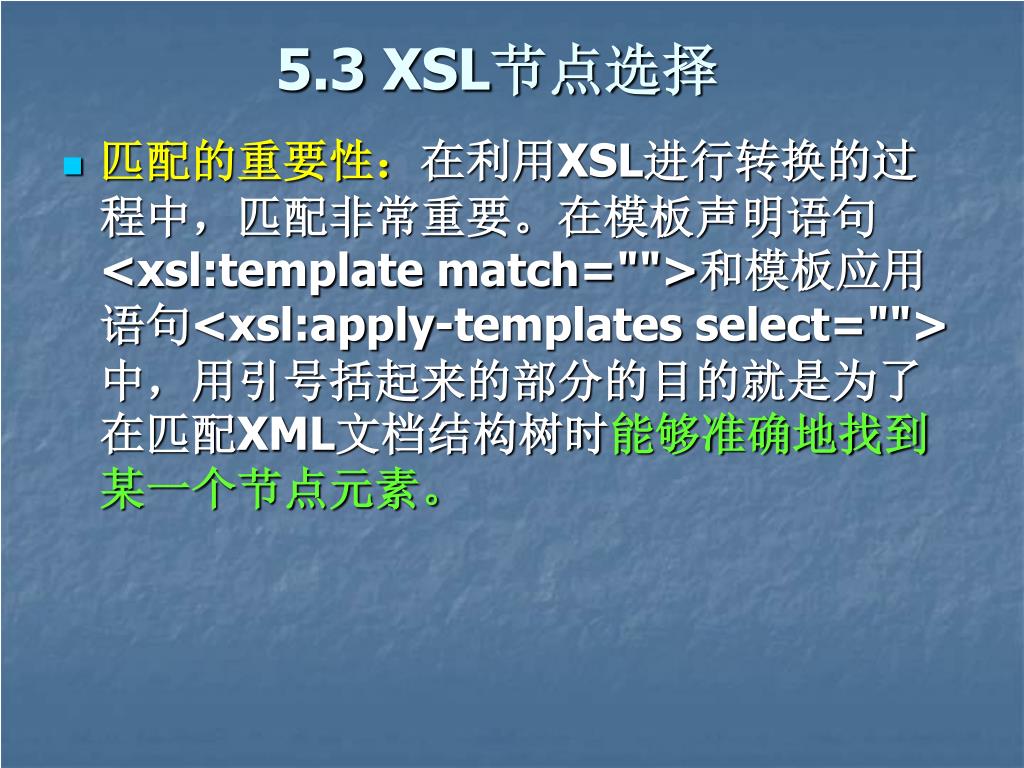 5.3 XSL节点选择

匹配的重要性：在利用XSL进行转换的过程中，匹配非常重要。在模板声明语句<xsl:template match="">和模板应用语句<xsl:apply-templates select="">中，用引号括起来的部分的目的就是为了在匹配XML文档结构树时能够准确地找到某一个节点元素。